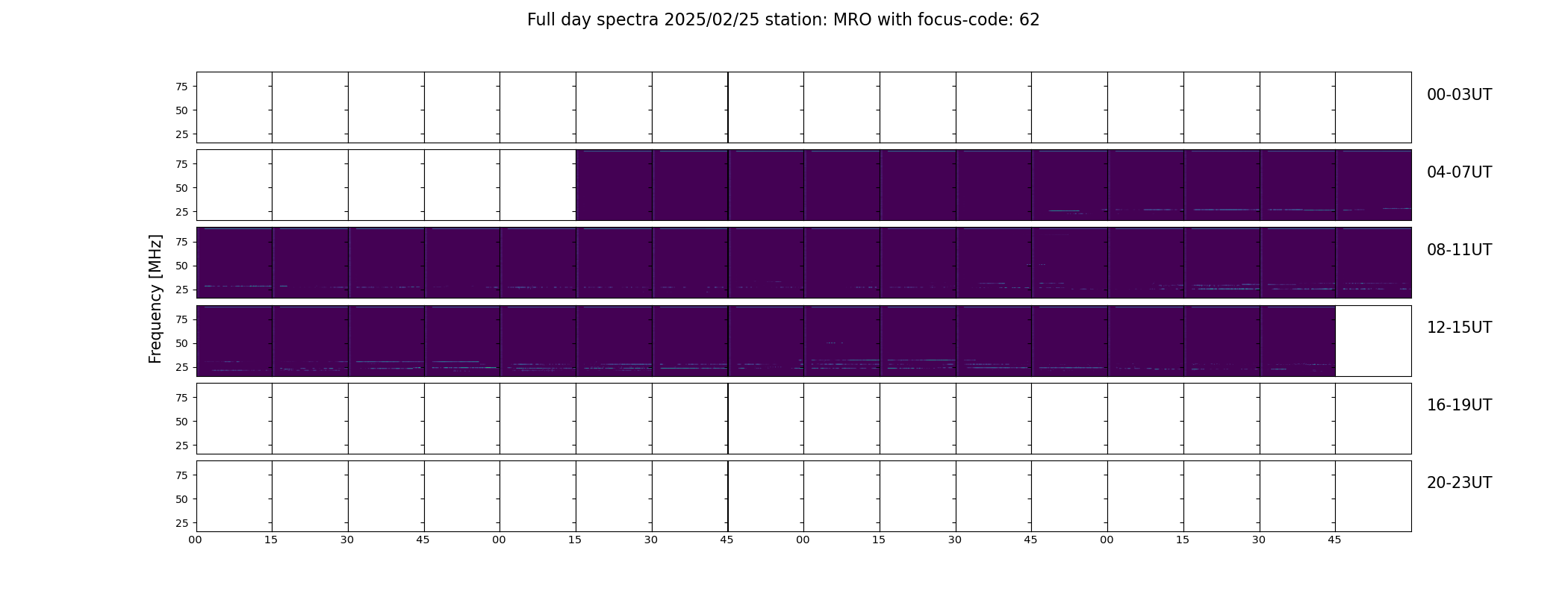 Full day spectra 2025/02/25 station: MRO with focus-code: 62

Frequency [MHz]

75
50
25
00-03UT

75
50
25
04-07UT

75
50
25
08-11UT

75
50
25
12-15UT

75
50
25
16-19UT

75
50
25
20-23UT

00 15 30 45 00 15 30 45 00 15 30 45 00 15 30 45